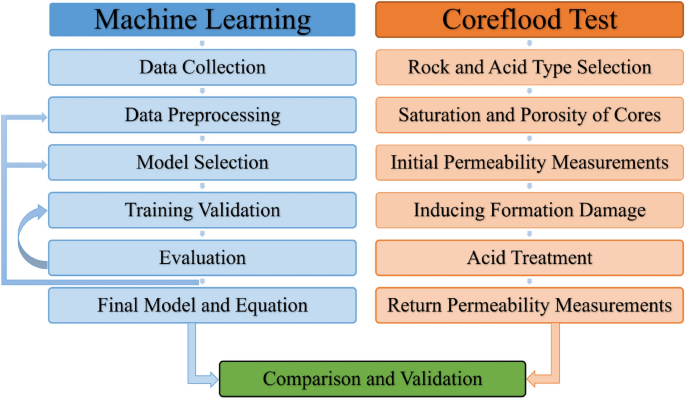 Machine Learning

Data Collection

Data Preprocessing

Model Selection

Training Validation

Evaluation

Final Model and Equation

Coreflood Test

Rock and Acid Type Selection

Saturation and Porosity of Cores

Initial Permeability Measurements

Inducing Formation Damage

Acid Treatment

Return Permeability Measurements

Comparison and Validation